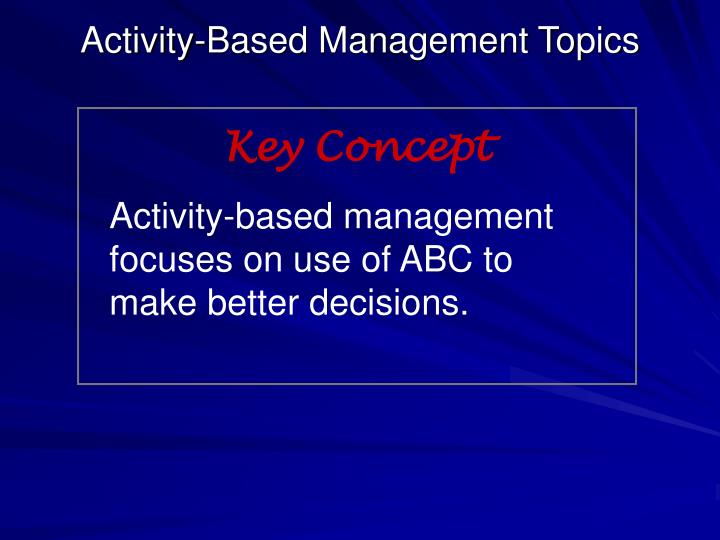 Activity-Based Management Topics

Key Concept

Activity-based management focuses on use of ABC to make better decisions.